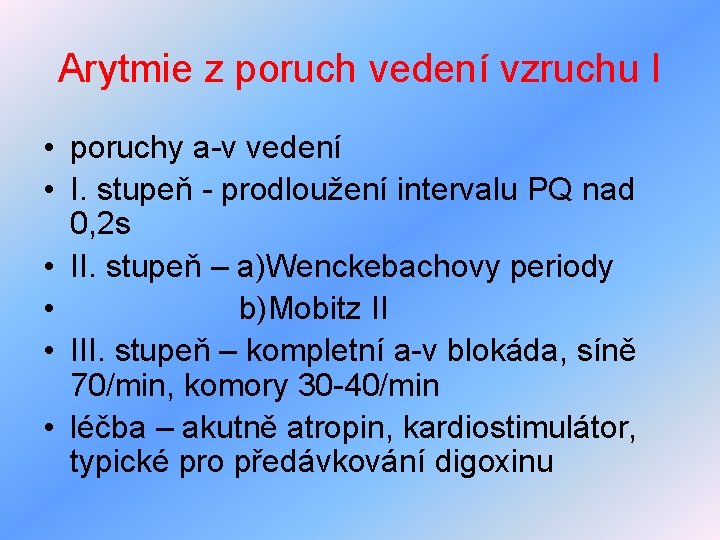 Arytmie z poruch vedení vzruchu I

• poruchy a-v vedení
• I. stupeň - prodloužení intervalu PQ nad 0,2s
• II. stupeň – a)Wenckebachovy periody
• b)Mobitz II
• III. stupeň – kompletní a-v blokáda, síně 70/min, komory 30-40/min
• léčba – akutně atropin, kardiostimulátor, typické pro předávkování digoxinu